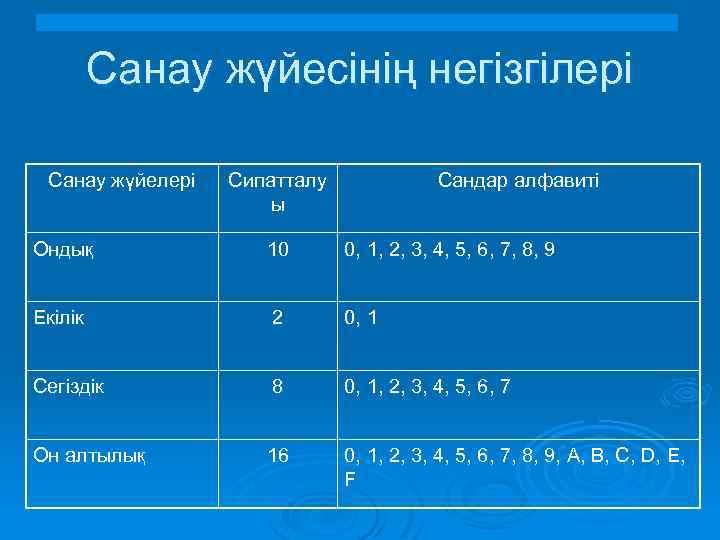 Санау жүйесінің негізгілері

| Санау жүйелері | Сипатталуы | Сандар алфавиті |
|---|---|---|
| Ондық | 10 | 0, 1, 2, 3, 4, 5, 6, 7, 8, 9 |
| Екілік | 2 | 0, 1 |
| Сегіздік | 8 | 0, 1, 2, 3, 4, 5, 6, 7 |
| Он алтылық | 16 | 0, 1, 2, 3, 4, 5, 6, 7, 8, 9, A, B, C, D, E, F |